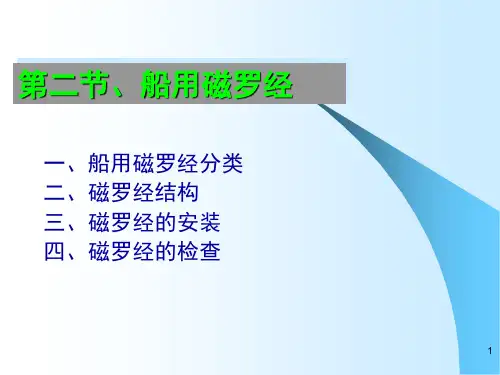 第二节、船用磁罗经

一、船用磁罗经分类
二、磁罗经结构
三、磁罗经的安装
四、磁罗经的检查

1